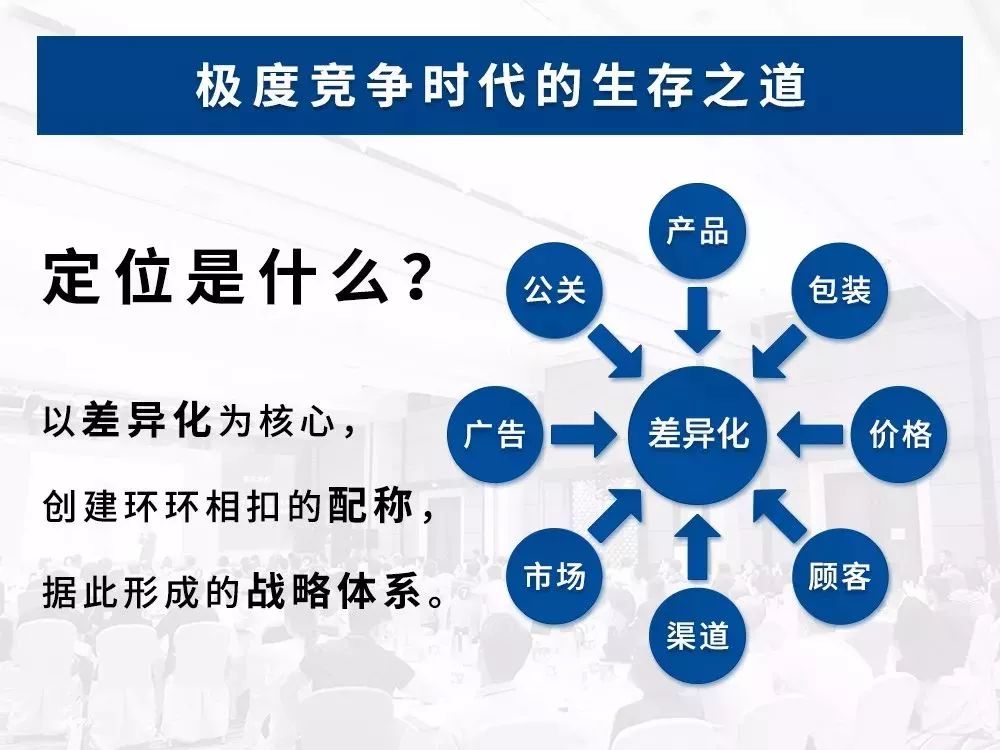 极度竞争时代的生存之道

定位是什么？

以差异化为核心，

创建环环相扣的配称，

据此形成的战略体系。

产品
公关
包装
广告
差异化
价格
市场
顾客
渠道